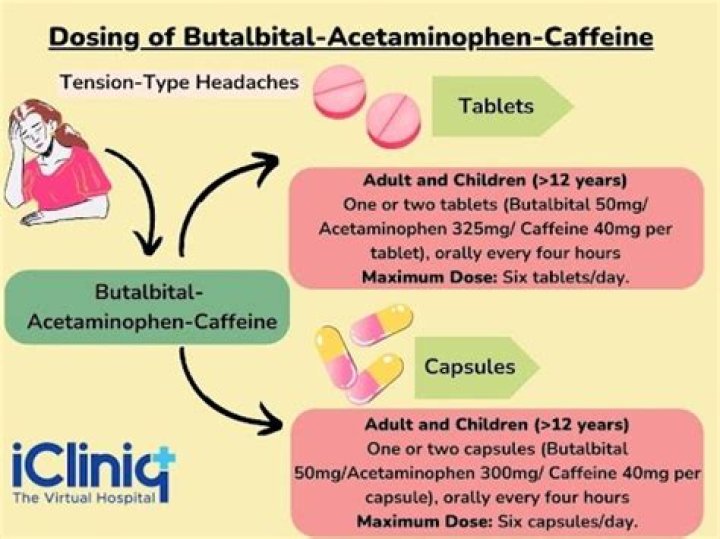 Dosing of Butalbital-Acetaminophen-Caffeine

Tension-Type Headaches

Tablets

Adult and Children (>12 years)
One or two tablets (Butalbital 50mg/ Acetaminophen 325mg/ Caffeine 40mg per tablet), orally every four hours
Maximum Dose: Six tablets/day.

Butalbital-Acetaminophen-Caffeine

Capsules

Adult and Children (>12 years)
One or two capsules (Butalbital 50mg/Acetaminophen 300mg/ Caffeine 40mg per capsule), orally every four hours
Maximum Dose: Six capsules/day.

iCliniq
The Virtual Hospital